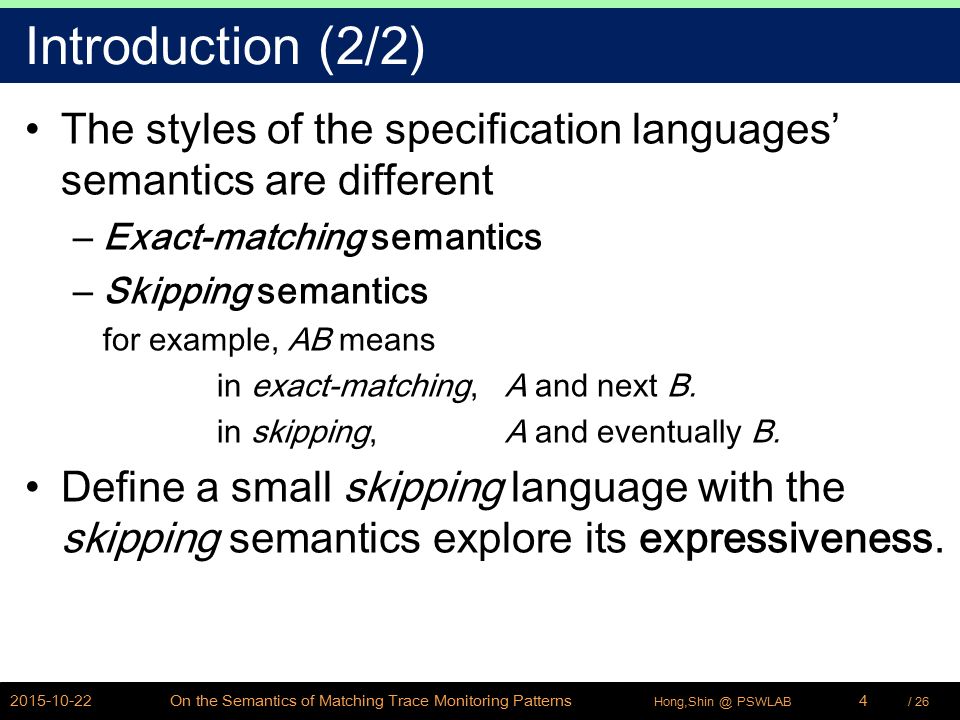 Introduction (2/2)

• The styles of the specification languages' semantics are different

– Exact-matching semantics

– Skipping semantics

for example, AB means

in exact-matching, A and next B.

in skipping, A and eventually B.

• Define a small skipping language with the skipping semantics explore its expressiveness.

2015-10-22 On the Semantics of Matching Trace Monitoring Patterns Hong,Shin @ PSWLAB 4 / 26